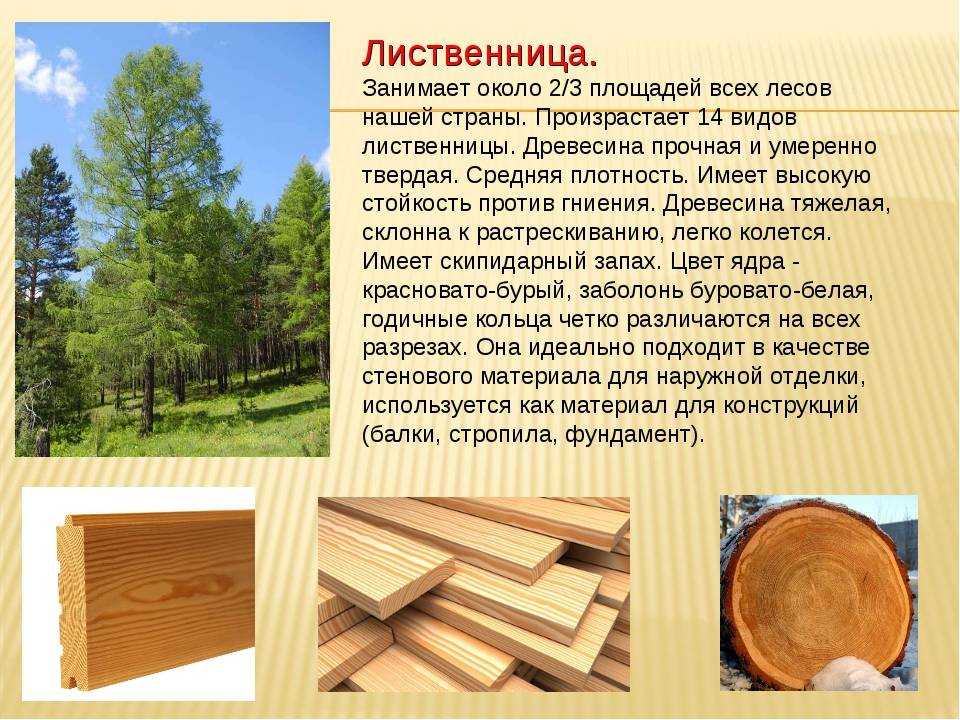 Лиственница.
Занимает около 2/3 площадей всех лесов нашей страны. Произрастает 14 видов лиственницы. Древесина прочная и умеренно твердая. Средняя плотность. Имеет высокую стойкость против гниения. Древесина тяжелая, склонна к растрескиванию, легко колется. Имеет скипидарный запах. Цвет ядра - красновато-бурый, заболонь буровато-белая, годичные кольца четко различаются на всех разрезах. Она идеально подходит в качестве стенового материала для наружной отделки, используется как материал для конструкций (балки, стропила, фундамент).